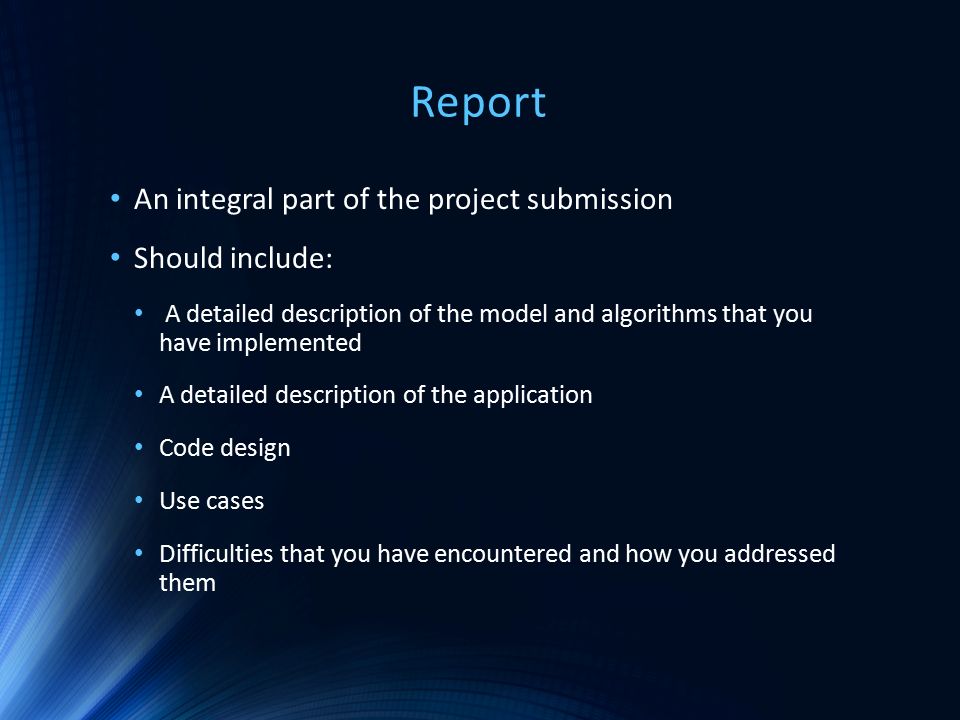 Report

• An integral part of the project submission

• Should include:

• A detailed description of the model and algorithms that you have implemented

• A detailed description of the application

• Code design

• Use cases

• Difficulties that you have encountered and how you addressed them